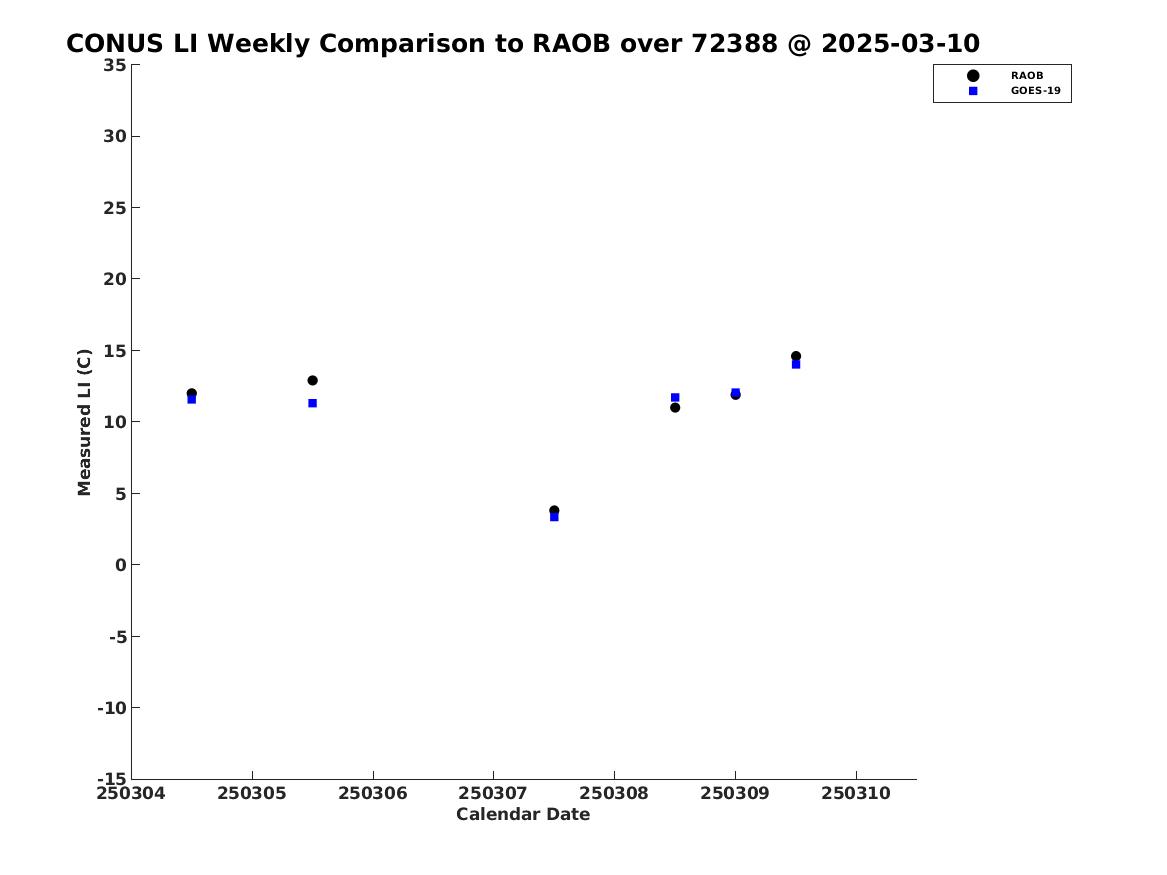 CONUS LI Weekly Comparison to RAOB over 72388 @ 2025-03-10

RAOB
GOES-19

Measured LI (C)

35
30
25
20
15
10
5
0
-5
-10
-15

250304 250305 250306 250307 250308 250309 250310

Calendar Date